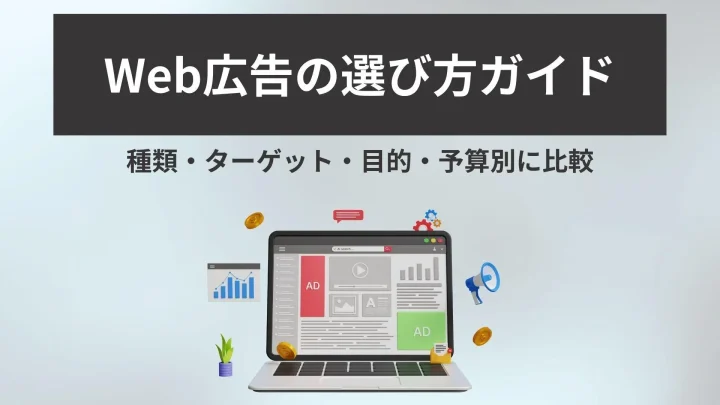 Web広告の選び方ガイド

種類・ターゲット・目的・予算別に比較

AD

A

AD